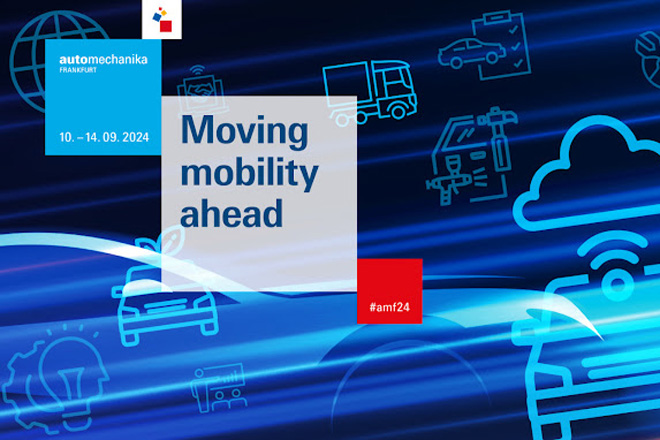 automechanika
FRANKFURT

10. – 14. 09. 2024

Moving mobility ahead

#amf24